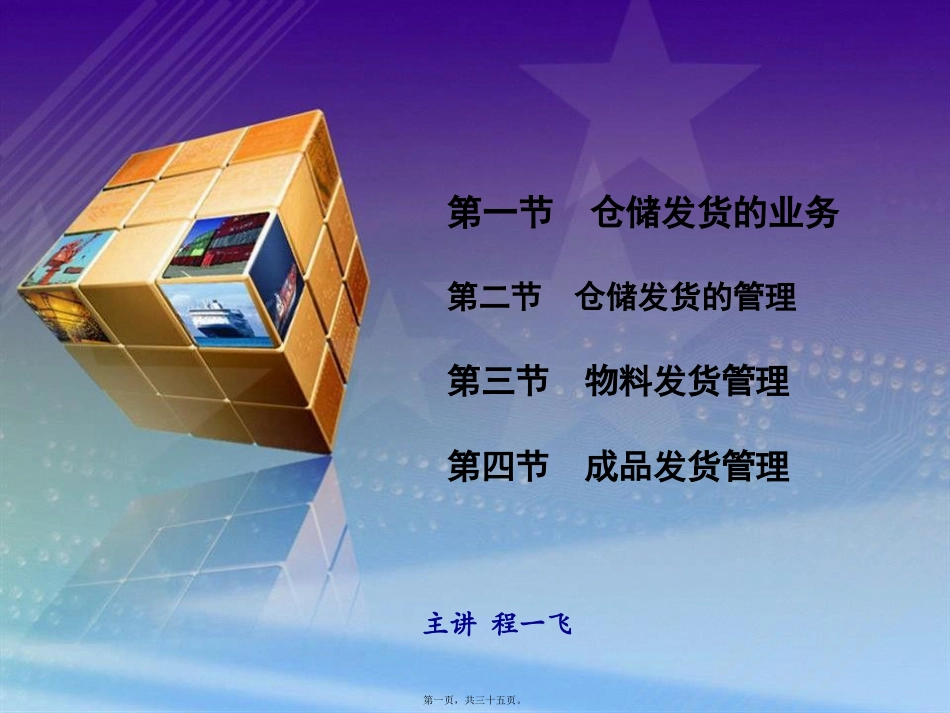 第一节　仓储发货的业务

第二节　仓储发货的管理

第三节　物料发货管理

第四节　成品发货管理

主讲 程一飞

第一页，共三十五页。